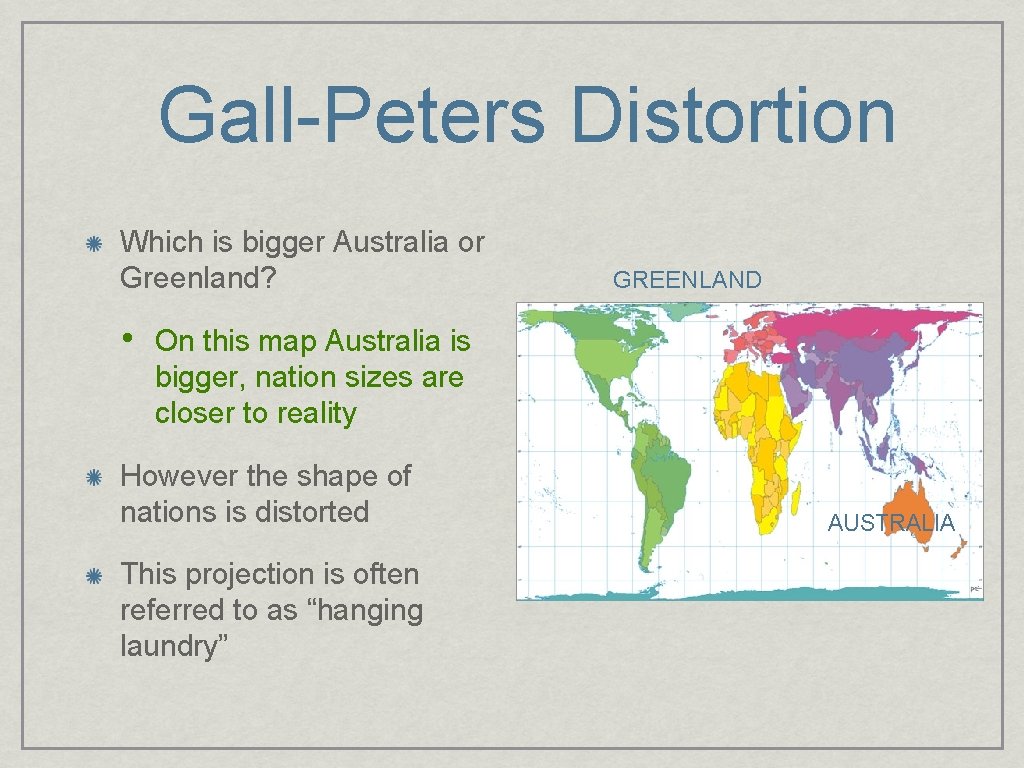 Gall-Peters Distortion

Which is bigger Australia or Greenland?

• On this map Australia is bigger, nation sizes are closer to reality

However the shape of nations is distorted

This projection is often referred to as “hanging laundry”

GREENLAND

AUSTRALIA